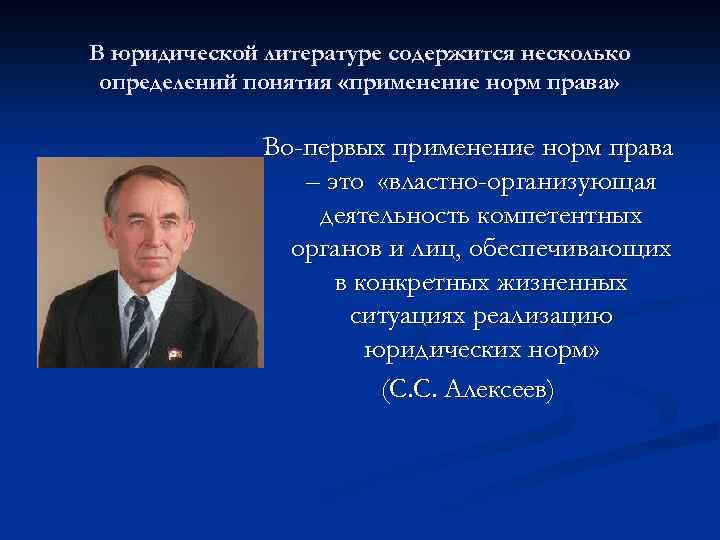 В юридической литературе содержится несколько определений понятия «применение норм права»

Во-первых применение норм права – это «властно-организующая деятельность компетентных органов и лиц, обеспечивающих в конкретных жизненных ситуациях реализацию юридических норм»
(С.С. Алексеев)